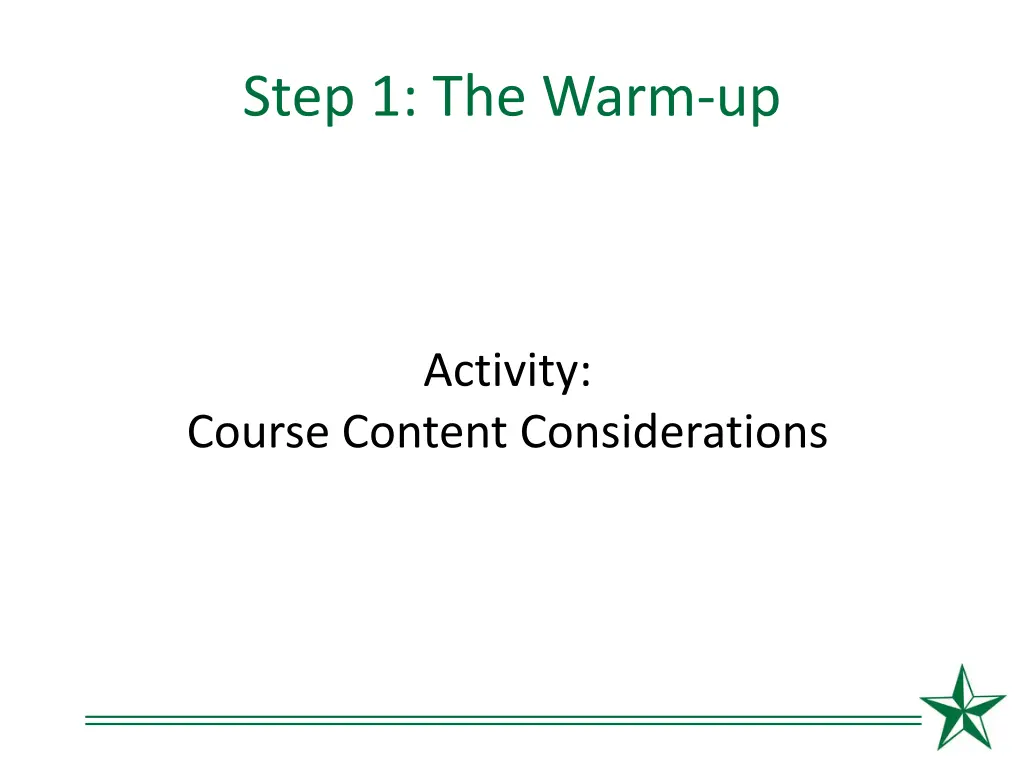 Step 1: The Warm-up

Activity:
Course Content Considerations